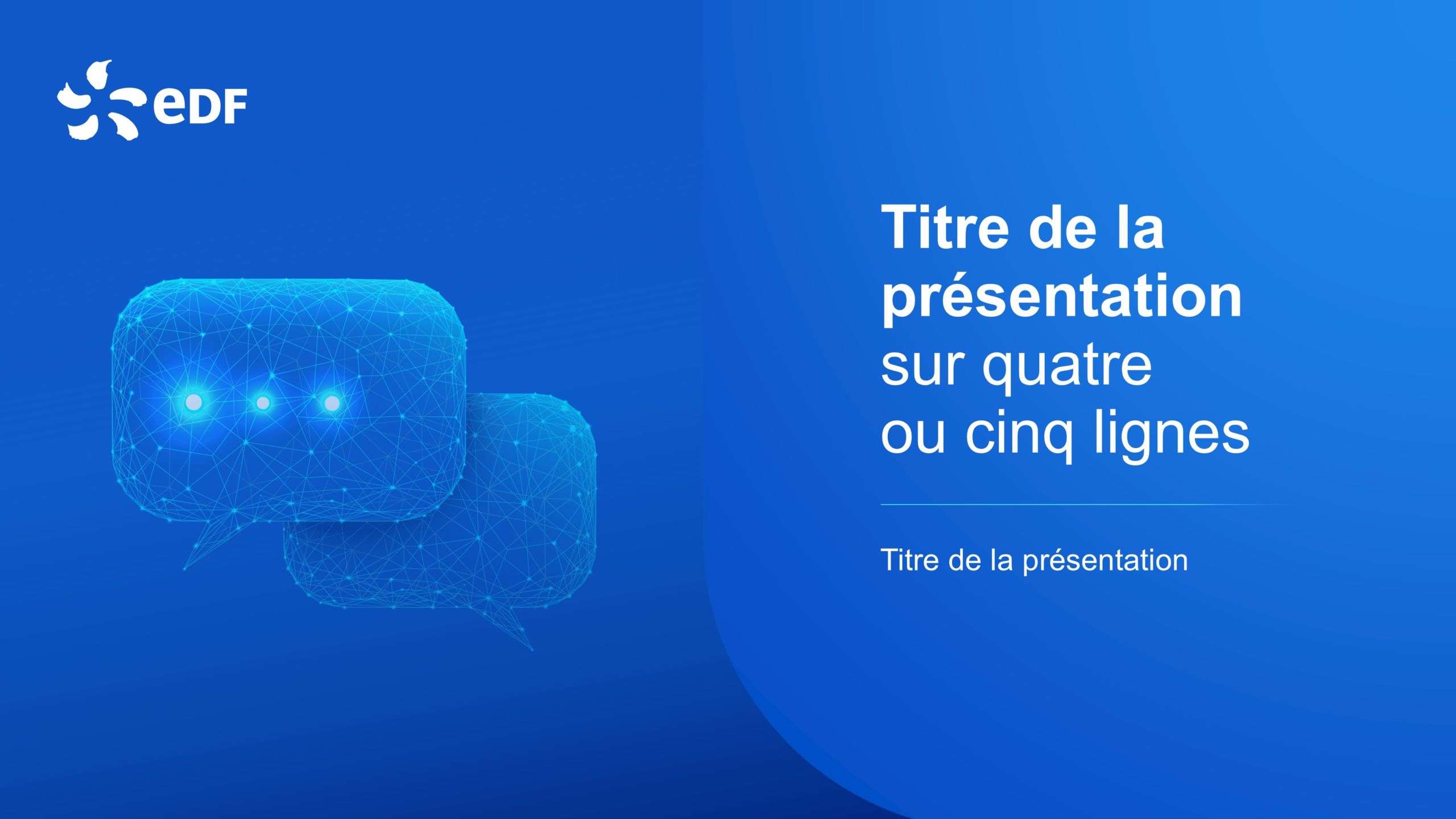 eDF

Titre de la présentation sur quatre ou cinq lignes

Titre de la présentation